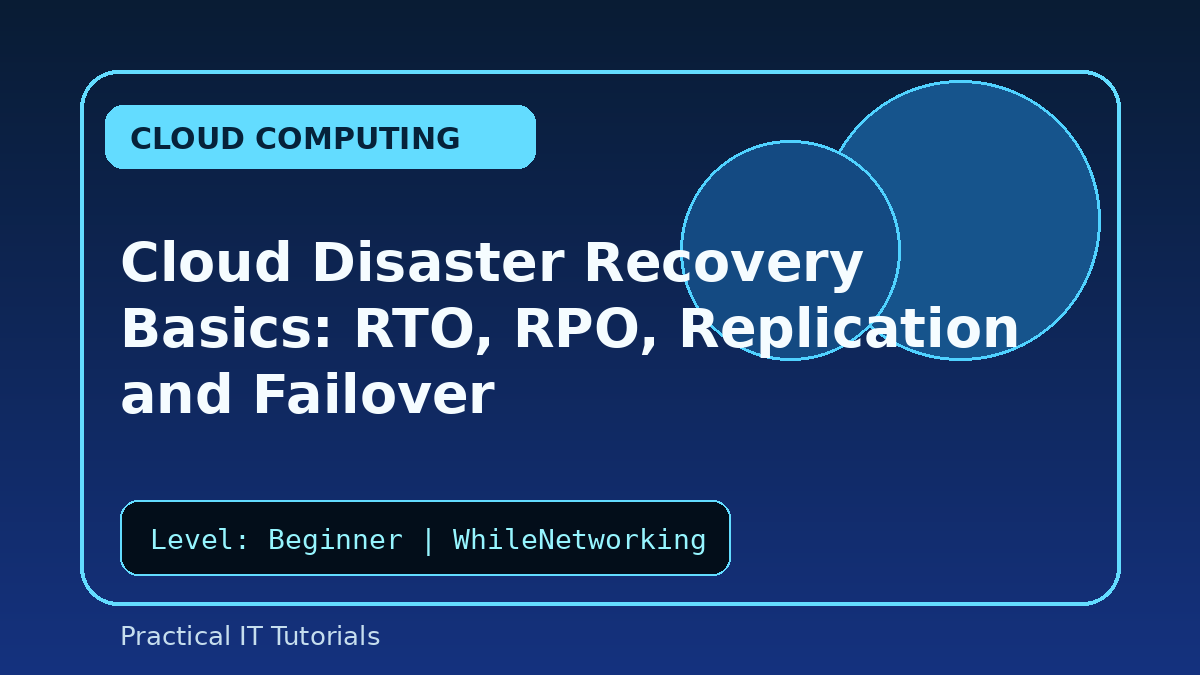 CLOUD COMPUTING

Cloud Disaster Recovery Basics: RTO, RPO, Replication and Failover

Level: Beginner | WhileNetworking

Practical IT Tutorials